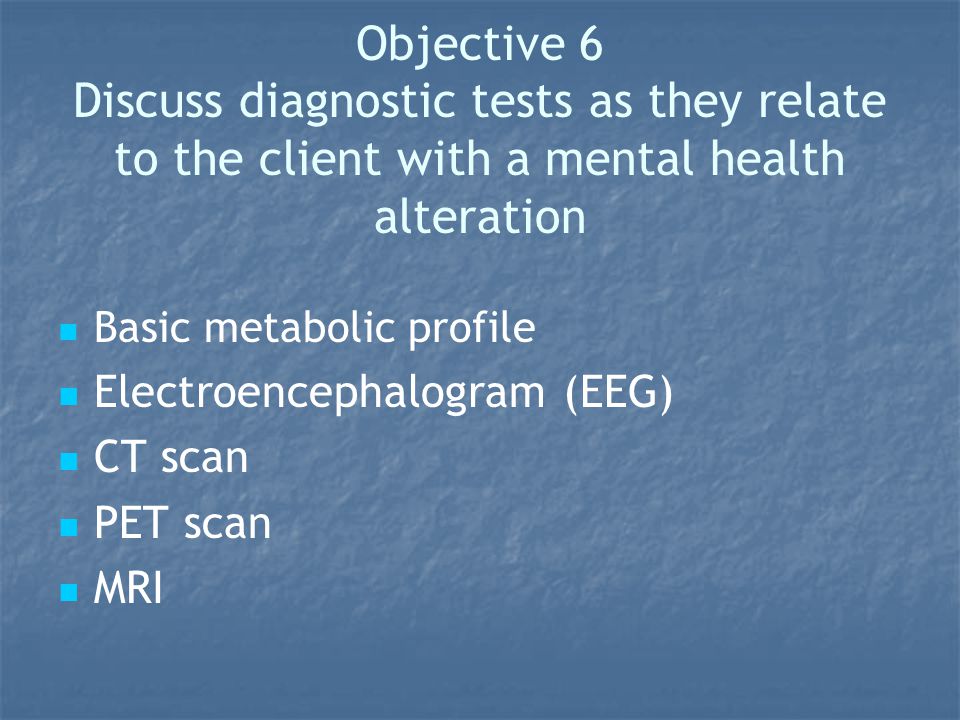 Objective 6
Discuss diagnostic tests as they relate to the client with a mental health alteration

- Basic metabolic profile
- Electroencephalogram (EEG)
- CT scan
- PET scan
- MRI